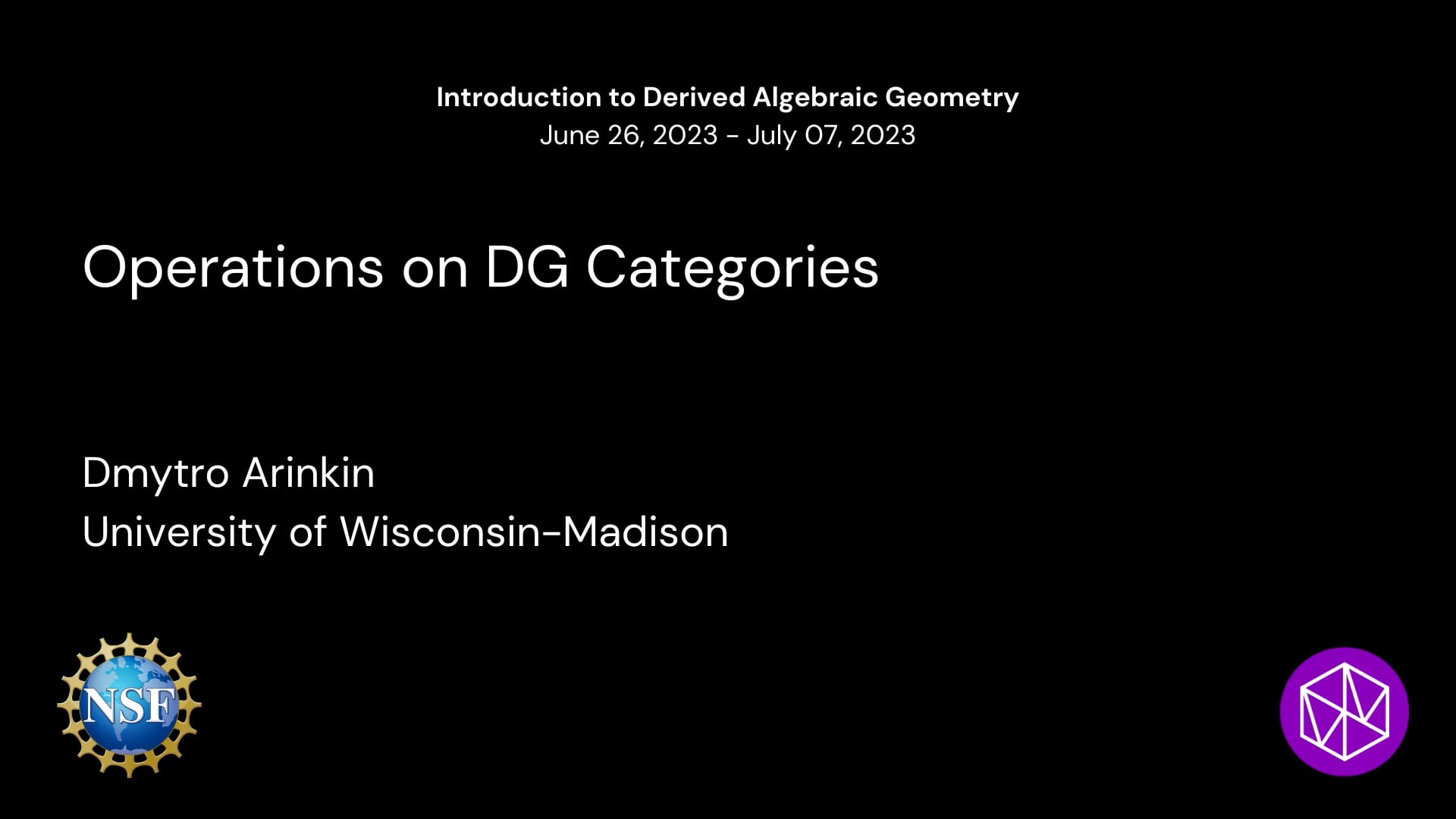 Introduction to Derived Algebraic Geometry
June 26, 2023 - July 07, 2023

Operations on DG Categories

Dmytro Arinkin
University of Wisconsin-Madison

NSF